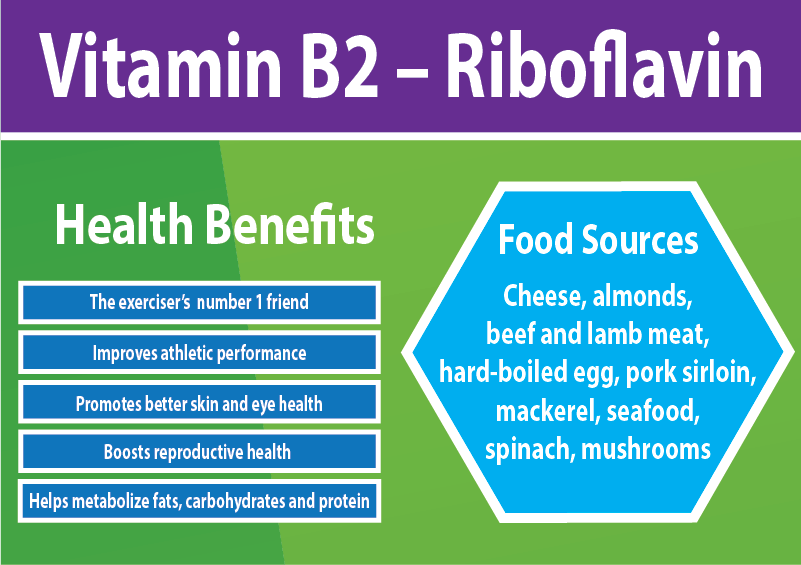 Vitamin B2 – Riboflavin

Health Benefits

The exerciser's number 1 friend

Improves athletic performance

Promotes better skin and eye health

Boosts reproductive health

Helps metabolize fats, carbohydrates and protein

Food Sources

Cheese, almonds, beef and lamb meat, hard-boiled egg, pork sirloin, mackerel, seafood, spinach, mushrooms